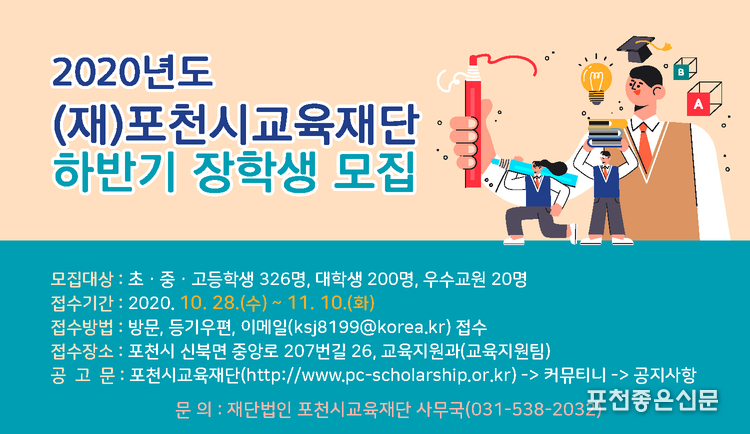 2020년도
(재)포천시교육재단
하반기 장학생 모집

B
A

모집대상 : 초 · 중 · 고등학생 326명, 대학생 200명, 우수교원 20명
접수기간 : 2020. 10. 28.(수) ~ 11. 10.(화)
접수방법 : 방문, 등기우편, 이메일(ksj8199@korea.kr) 접수
접수장소 : 포천시 신북면 중앙로 207번길 26, 교육지원과(교육지원팀)
공 고 문 : 포천시교육재단(http://www.pc-scholarship.or.kr) -> 커뮤티니 -> 공지사항

문 의 : 재단법인 포천시교육재단 사무국(031-538-2032)

포천좋은신문